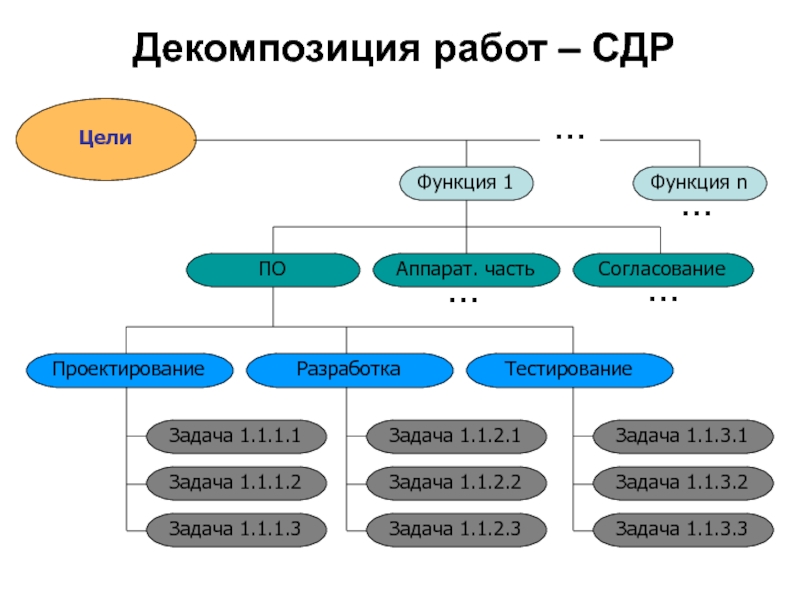 Декомпозиция работ – СДР

Цели

…

Функция 1

Функция n

…

ПО

Аппарат. часть

Согласование

…

…

Проектирование

Разработка

Тестирование

Задача 1.1.1.1

Задача 1.1.1.2

Задача 1.1.1.3

Задача 1.1.2.1

Задача 1.1.2.2

Задача 1.1.2.3

Задача 1.1.3.1

Задача 1.1.3.2

Задача 1.1.3.3